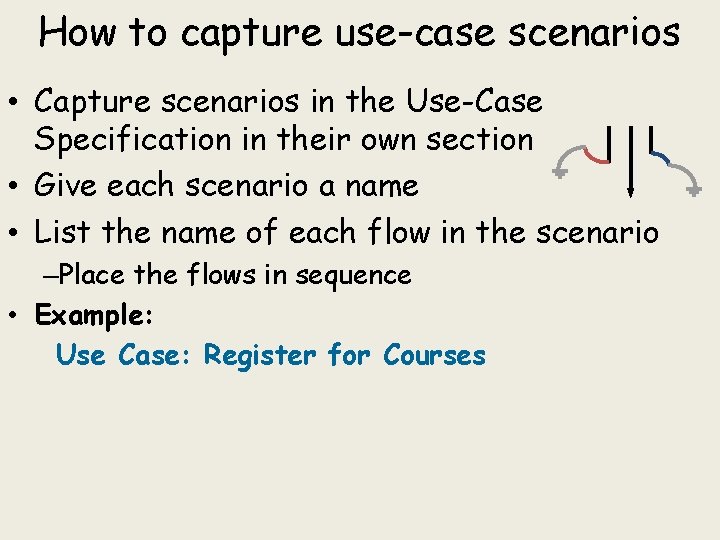 How to capture use-case scenarios

• Capture scenarios in the Use-Case Specification in their own section

• Give each scenario a name

• List the name of each flow in the scenario

–Place the flows in sequence

• Example:

Use Case: Register for Courses